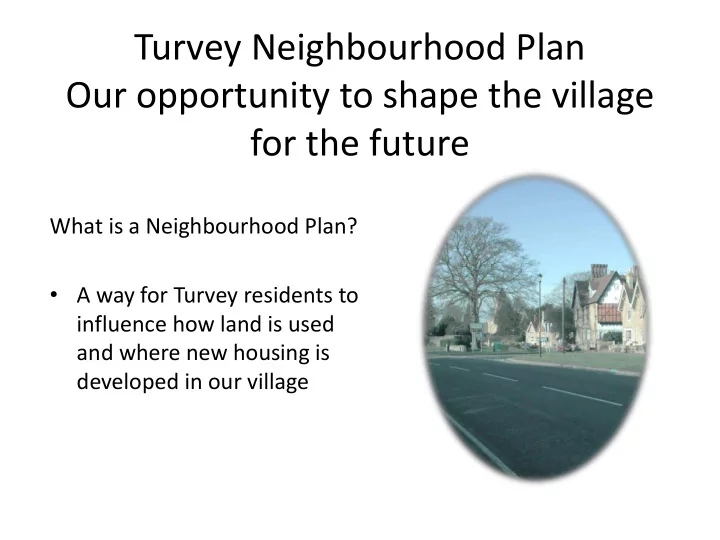 Turvey Neighbourhood Plan
Our opportunity to shape the village for the future

What is a Neighbourhood Plan?

• A way for Turvey residents to influence how land is used and where new housing is developed in our village